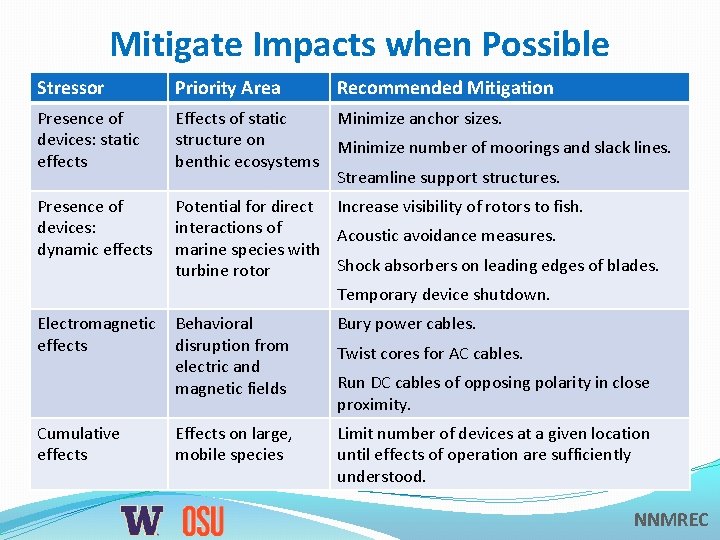 Mitigate Impacts when Possible

| Stressor | Priority Area | Recommended Mitigation |
|---|---|---|
| Presence of devices: static effects | Effects of static structure on benthic ecosystems | Minimize anchor sizes. Minimize number of moorings and slack lines. Streamline support structures. |
| Presence of devices: dynamic effects | Potential for direct interactions of marine species with turbine rotor | Increase visibility of rotors to fish. Acoustic avoidance measures. Shock absorbers on leading edges of blades. Temporary device shutdown. |
| Electromagnetic effects | Behavioral disruption from electric and magnetic fields | Bury power cables. Twist cores for AC cables. Run DC cables of opposing polarity in close proximity. |
| Cumulative effects | Effects on large, mobile species | Limit number of devices at a given location until effects of operation are sufficiently understood. |

W OSU

NNMREC